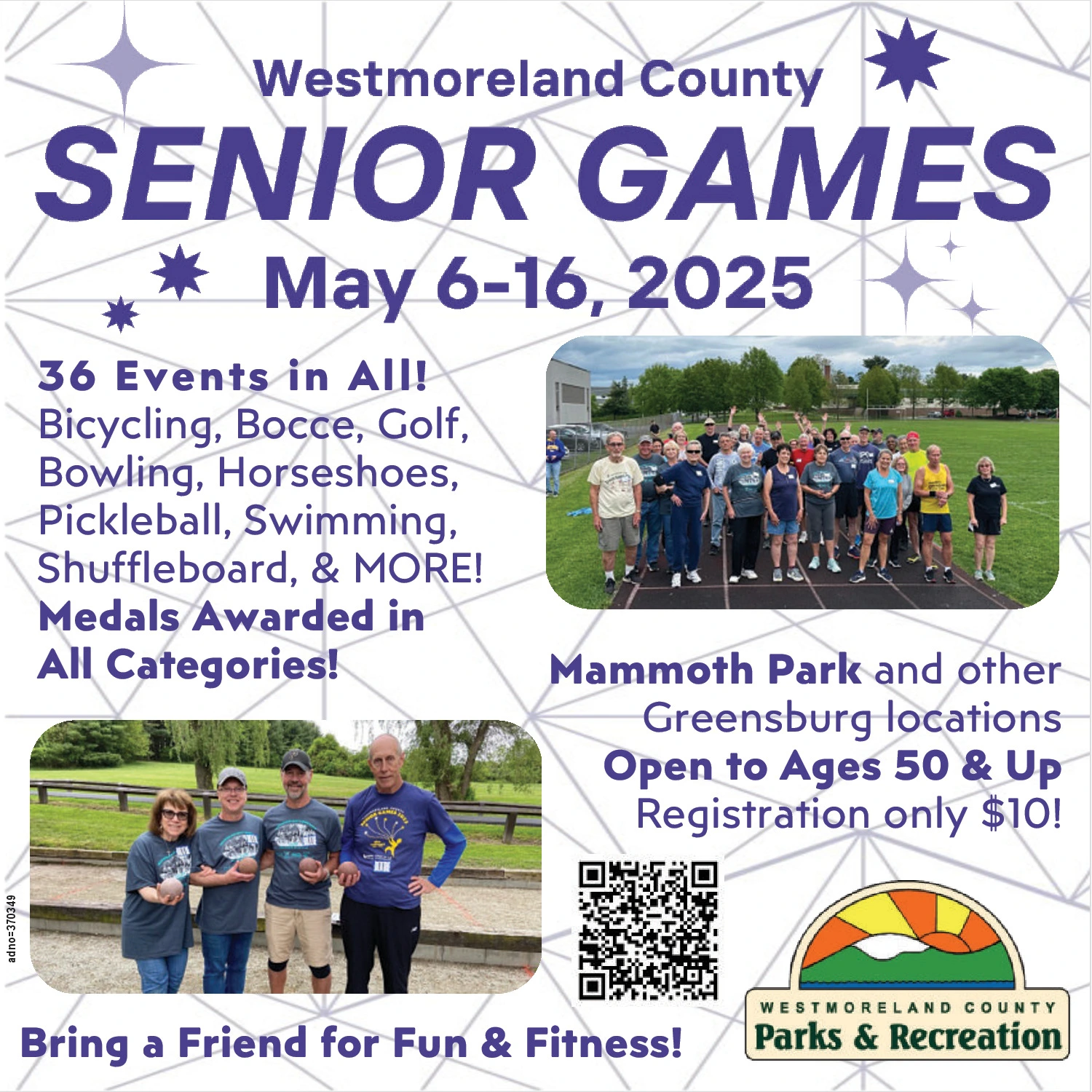 Westmoreland County
SENIOR GAMES
May 6-16, 2025

36 Events in All!
Bicycling, Bocce, Golf, Bowling, Horseshoes, Pickleball, Swimming, Shuffleboard, & MORE!
Medals Awarded in All Categories!

Mammoth Park and other Greensburg locations
Open to Ages 50 & Up
Registration only $10!

adno=370349

Bring a Friend for Fun & Fitness!

WESTMORELAND COUNTY
Parks & Recreation